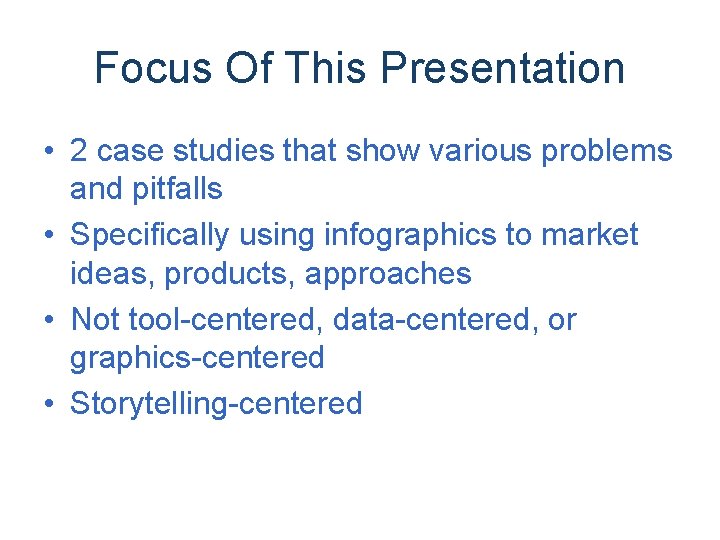 Focus Of This Presentation

• 2 case studies that show various problems and pitfalls
• Specifically using infographics to market ideas, products, approaches
• Not tool-centered, data-centered, or graphics-centered
• Storytelling-centered